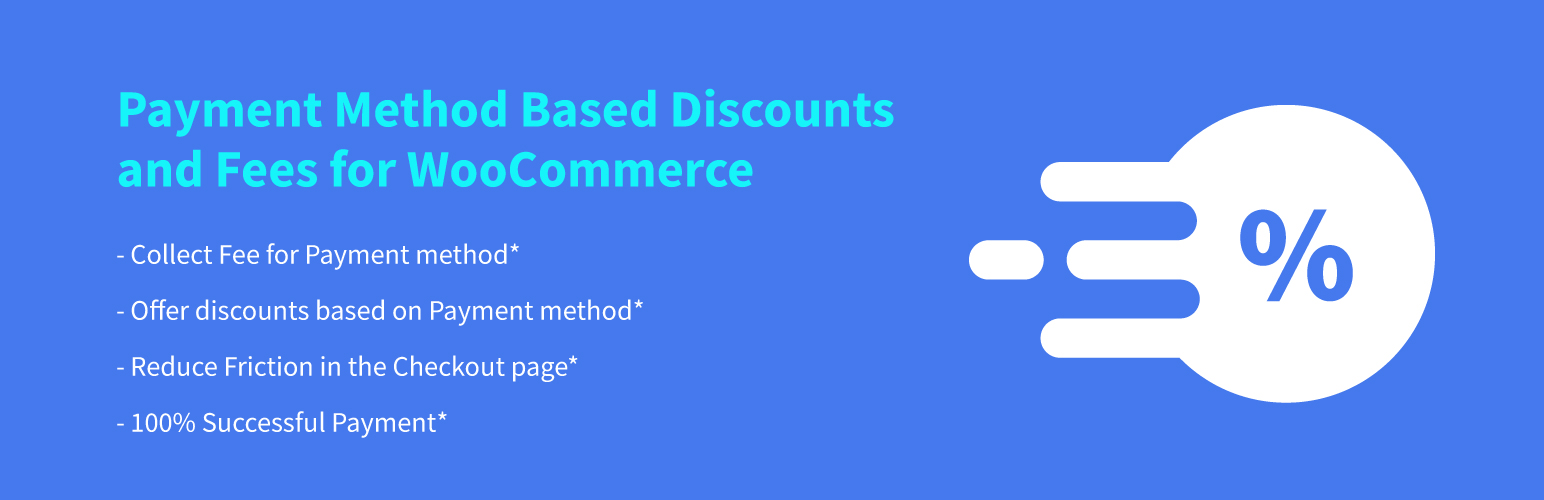 Payment Method Based Discounts and Fees for WooCommerce

- Collect Fee for Payment method*

- Offer discounts based on Payment method*

- Reduce Friction in the Checkout page*

- 100% Successful Payment*

%